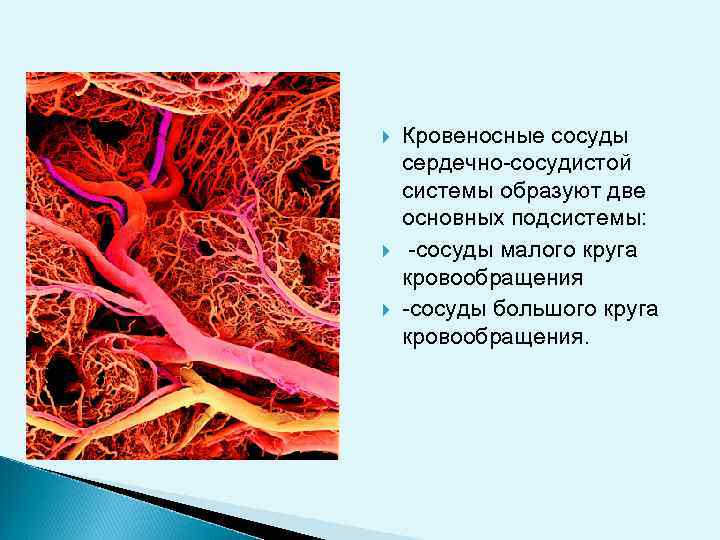 Кровеносные сосуды сердечно-сосудистой системы образуют две основных подсистемы:

-сосуды малого круга кровообращения

-сосуды большого круга кровообращения.